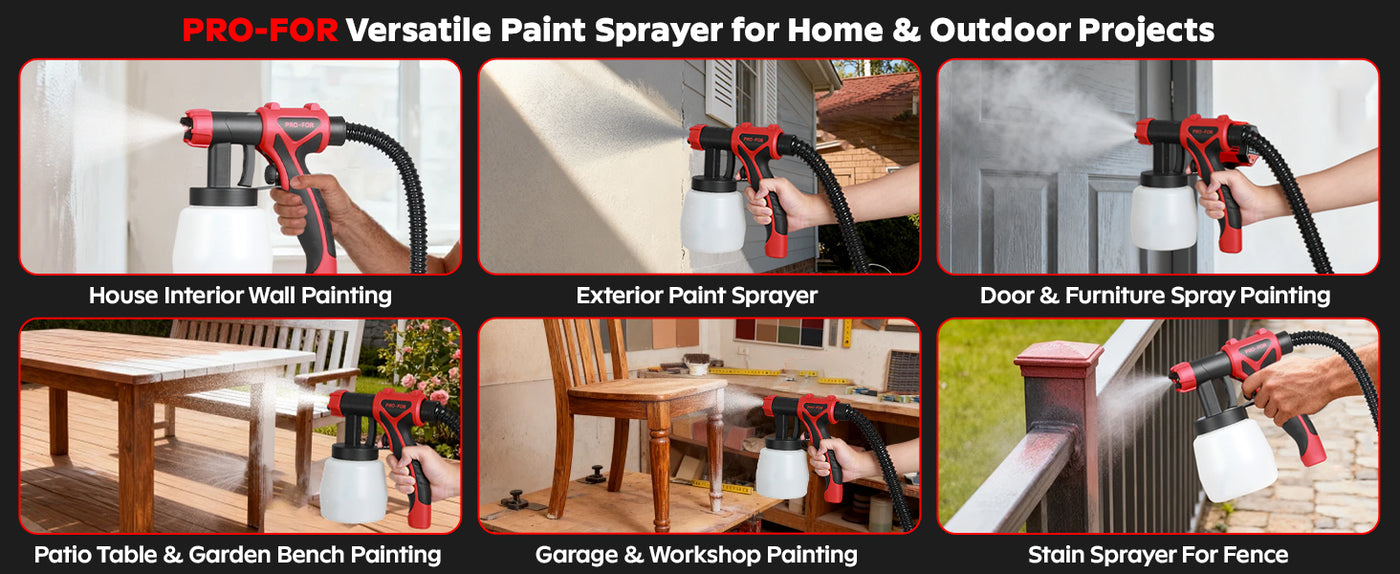 PRO-FOR Versatile Paint Sprayer for Home & Outdoor Projects

PRO-FOR

House Interior Wall Painting

PRO-FOR

Exterior Paint Sprayer

PRO-FOR

Door & Furniture Spray Painting

PRO-FOR

Patio Table & Garden Bench Painting

PRO-FOR

Garage & Workshop Painting

Stain Sprayer For Fence